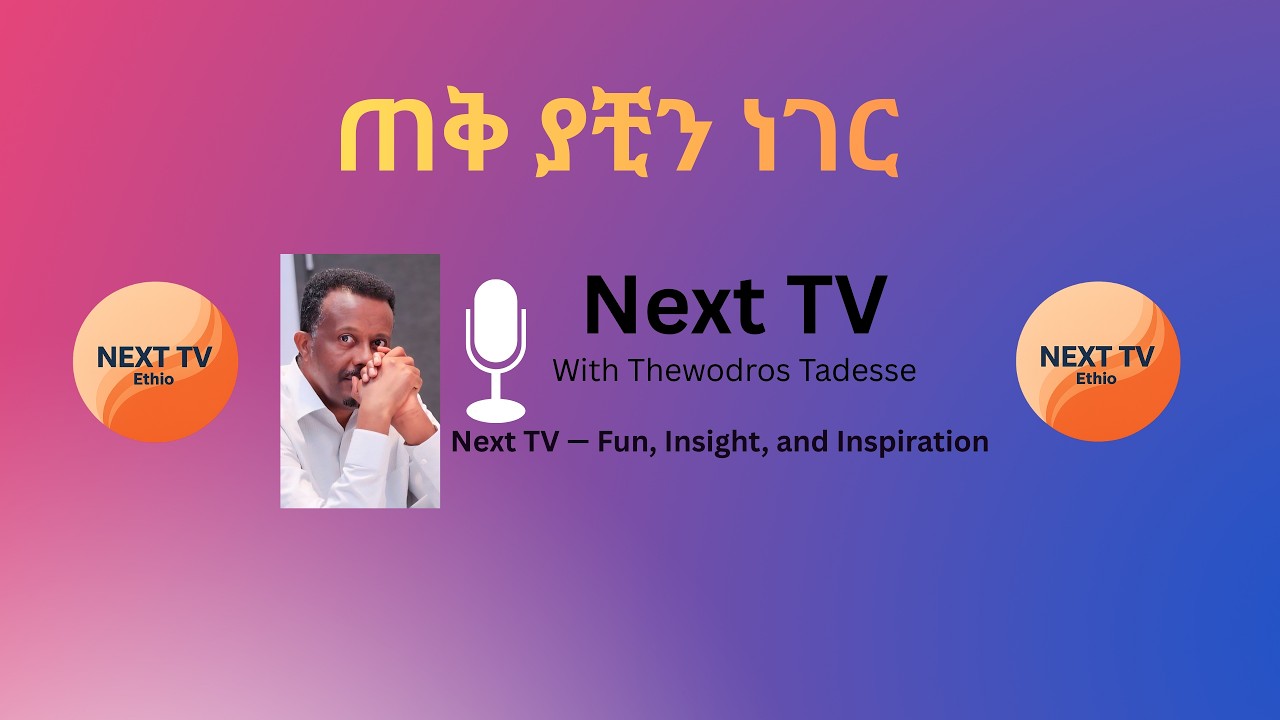 ጠቅ ያቺን ነገር

NEXT TV
Ethio

Next TV
With Thewodros Tadesse

Next TV — Fun, Insight, and Inspiration

NEXT TV
Ethio